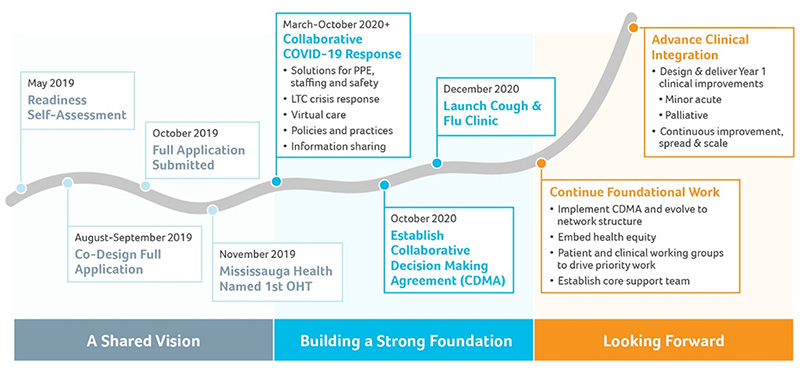 May 2019
Readiness Self-Assessment

August-September 2019
Co-Design Full Application

October 2019
Full Application Submitted

November 2019
Mississauga Health Named 1st OHT

March-October 2020+
Collaborative COVID-19 Response
• Solutions for PPE, staffing and safety
• LTC crisis response
• Virtual care
• Policies and practices
• Information sharing

October 2020
Establish Collaborative Decision Making Agreement (CDMA)

December 2020
Launch Cough & Flu Clinic

Advance Clinical Integration
• Design & deliver Year 1 clinical improvements
• Minor acute
• Palliative
• Continuous improvement, spread & scale

Continue Foundational Work
• Implement CDMA and evolve to network structure
• Embed health equity
• Patient and clinical working groups to drive priority work
• Establish core support team

A Shared Vision

Building a Strong Foundation

Looking Forward